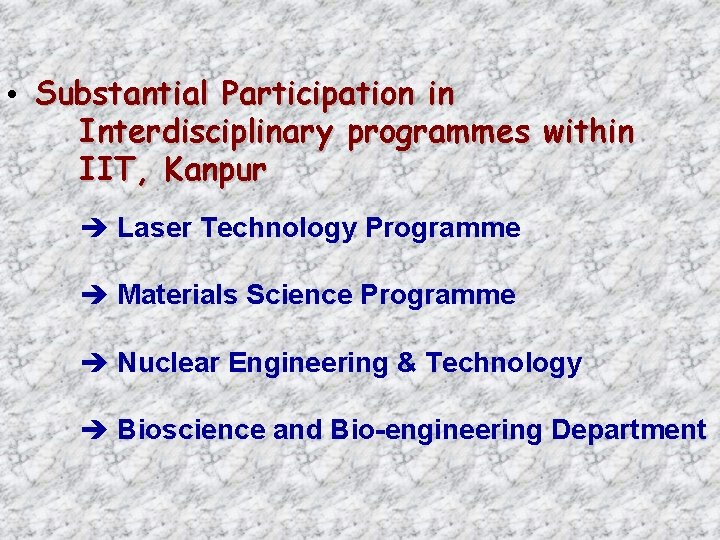 • Substantial Participation in Interdisciplinary programmes within IIT, Kanpur

➔ Laser Technology Programme

➔ Materials Science Programme

➔ Nuclear Engineering & Technology

➔ Bioscience and Bio-engineering Department